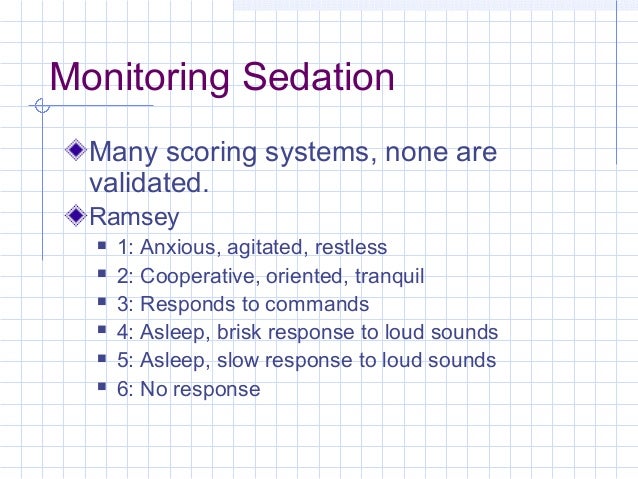 Monitoring Sedation

Many scoring systems, none are validated.

Ramsey

1: Anxious, agitated, restless
2: Cooperative, oriented, tranquil
3: Responds to commands
4: Asleep, brisk response to loud sounds
5: Asleep, slow response to loud sounds
6: No response